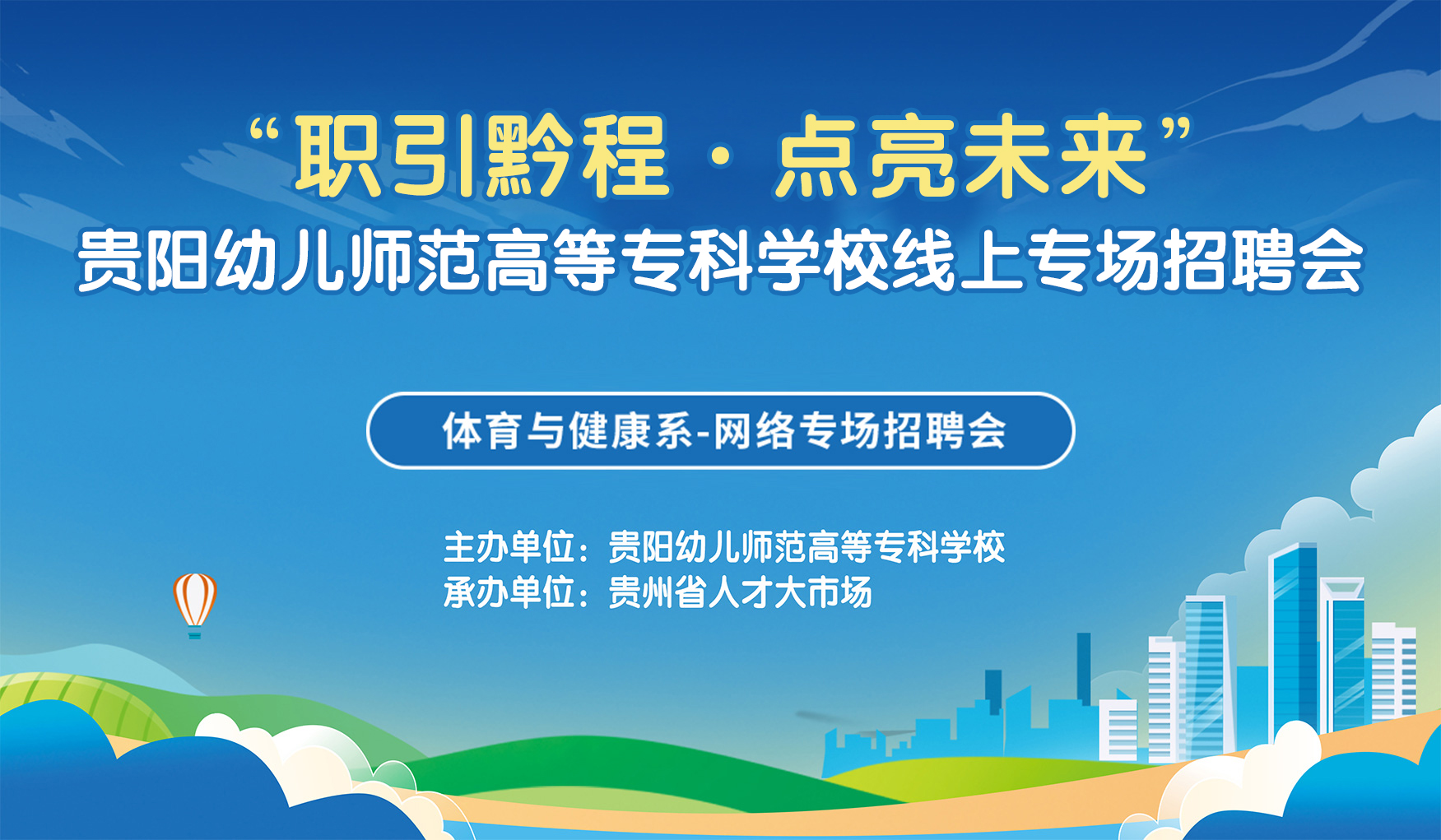 “职引黔程 · 点亮未来”
贵阳幼儿师范高等专科学校线上专场招聘会

体育与健康系-网络专场招聘会

主办单位：贵阳幼儿师范高等专科学校
承办单位：贵州省人才大市场